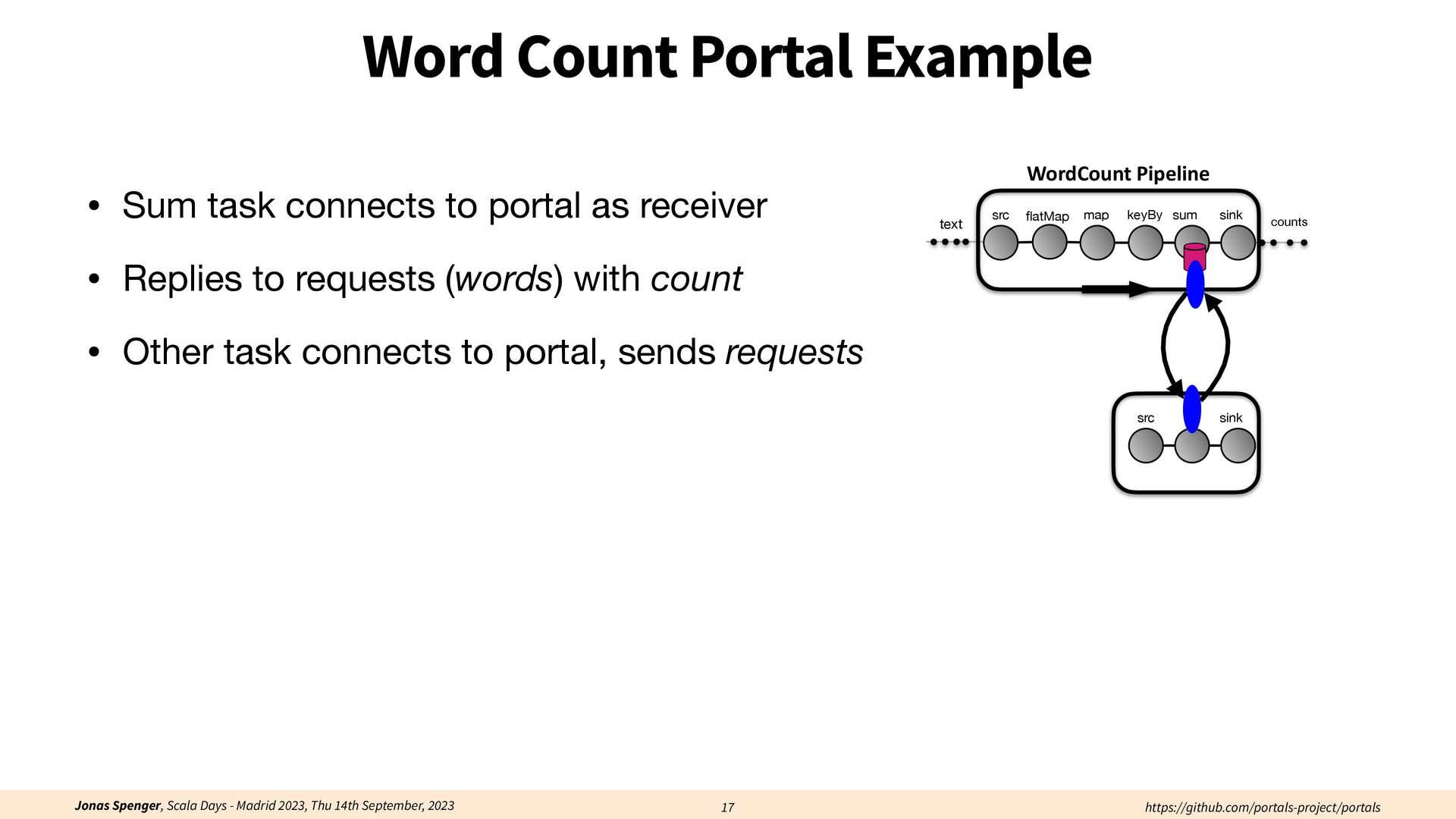 Word Count Portal Example

• Sum task connects to portal as receiver

• Replies to requests (words) with count

• Other task connects to portal, sends requests

WordCount Pipeline

text

src flatMap map keyBy sum sink

counts

src sink

Jonas Spenger, Scala Days - Madrid 2023, Thu 14th September, 2023

17

https://github.com/portals-project/portals